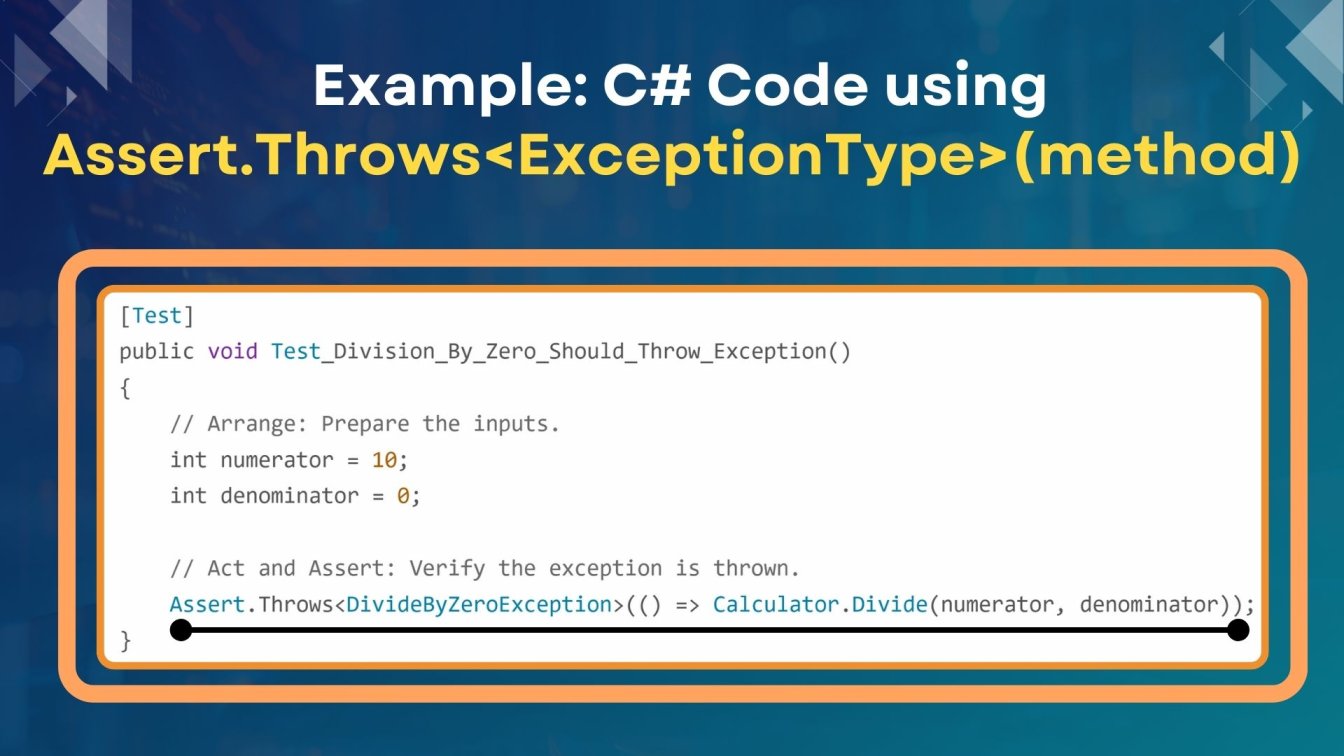 Example: C# Code using
Assert.Throws<ExceptionType>(method)

[Test]
public void Test_Division_By_Zero_Should_Throw_Exception()
{
    // Arrange: Prepare the inputs.
    int numerator = 10;
    int denominator = 0;

    // Act and Assert: Verify the exception is thrown.
    Assert.Throws<DivideByZeroException>(() => Calculator.Divide(numerator, denominator));
}